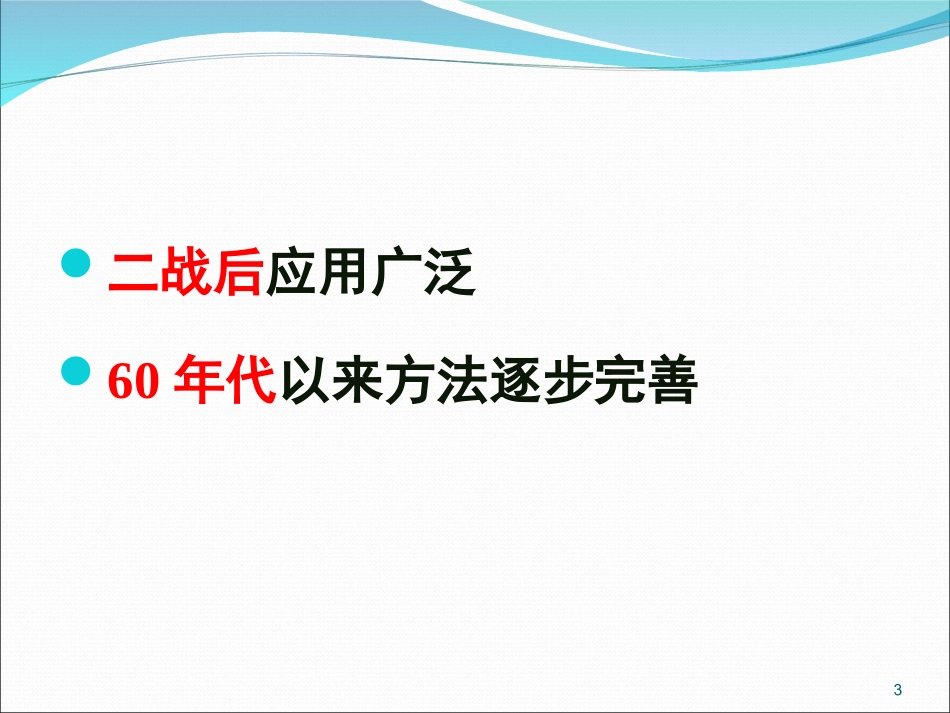 二战后应用广泛

60 年代以来方法逐步完善

3